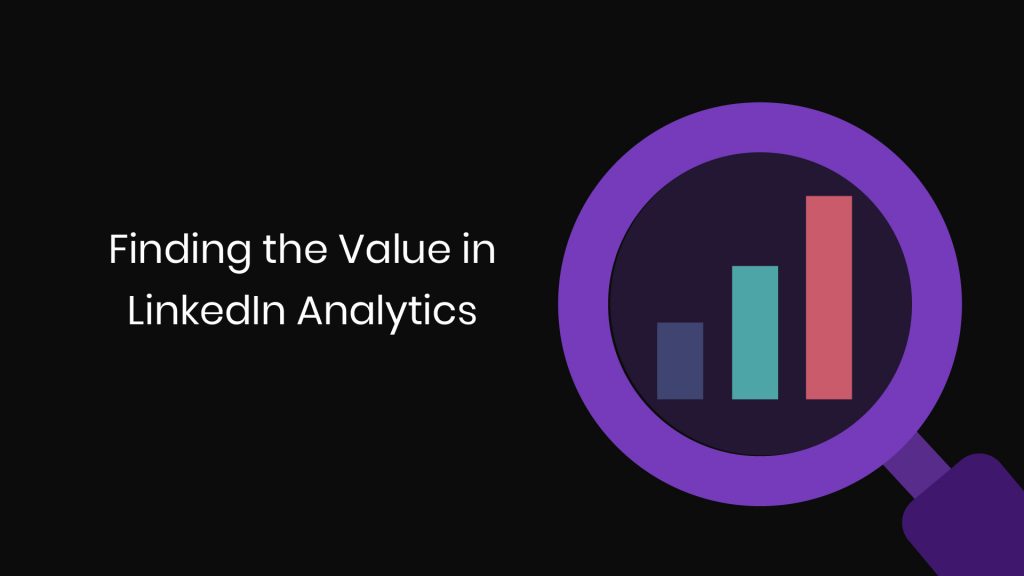 Finding the Value in LinkedIn Analytics